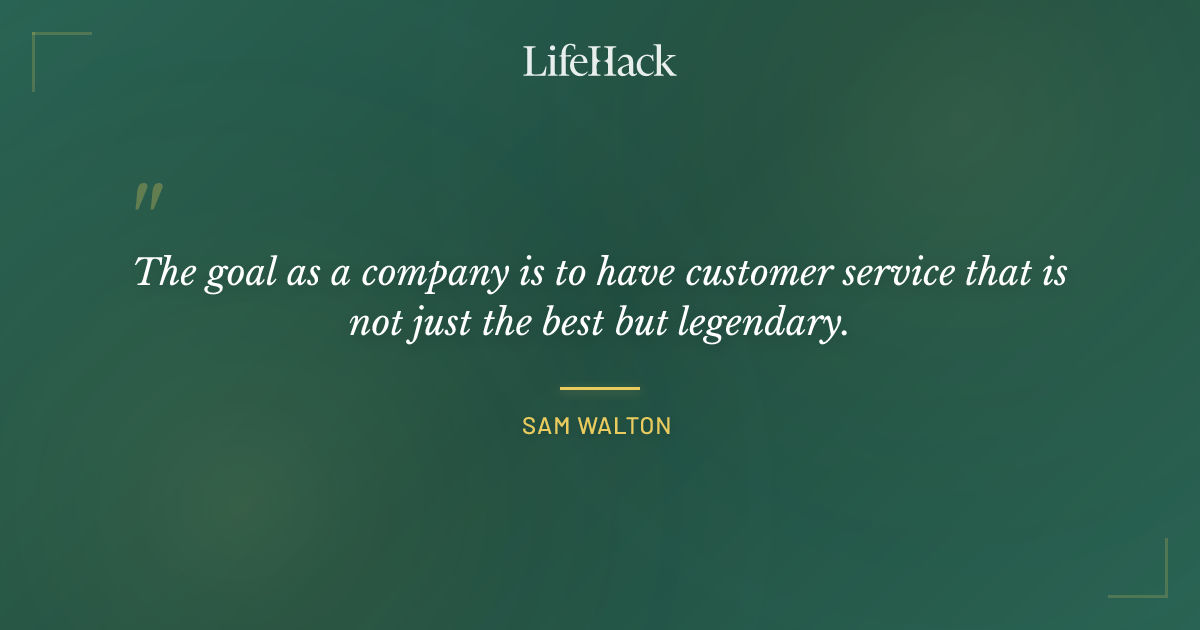 LifeHack

"

The goal as a company is to have customer service that is not just the best but legendary.

SAM WALTON